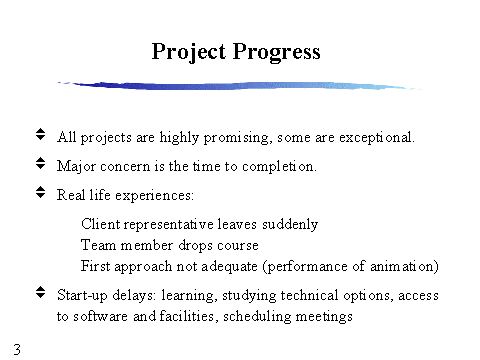 Project Progress

All projects are highly promising, some are exceptional.

Major concern is the time to completion.

Real life experiences:

Client representative leaves suddenly
Team member drops course
First approach not adequate (performance of animation)

Start-up delays: learning, studying technical options, access to software and facilities, scheduling meetings

3